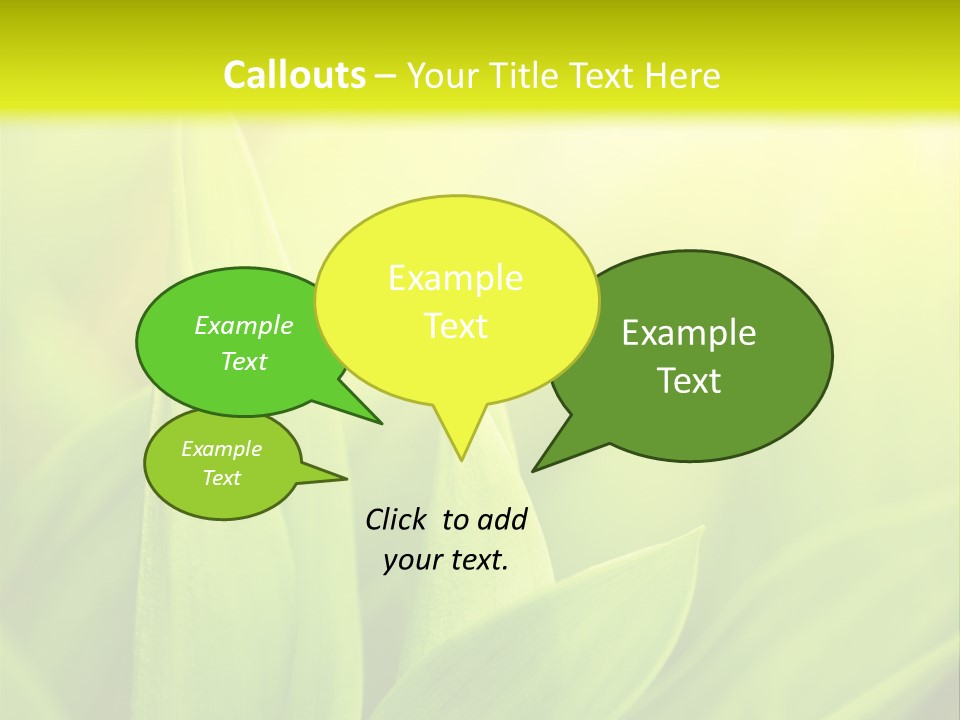 Callouts – Your Title Text Here

Example Text

Example Text

Example Text

Example Text

Click to add your text.